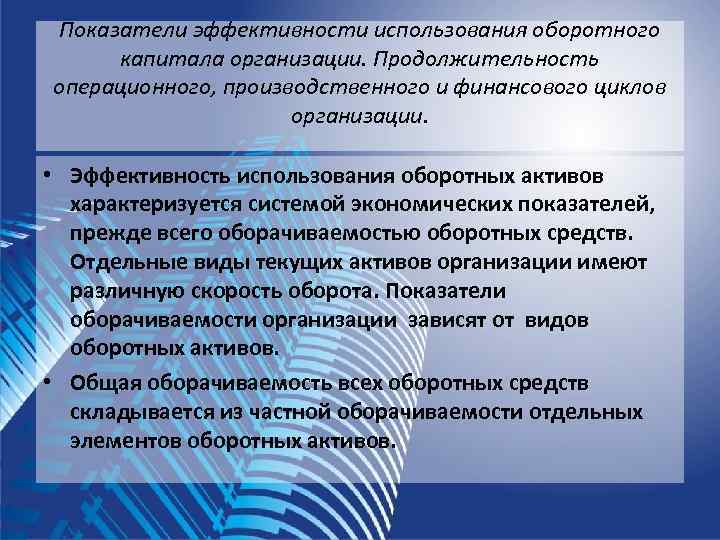 Показатели эффективности использования оборотного капитала организации. Продолжительность операционного, производственного и финансового циклов организации.

• Эффективность использования оборотных активов характеризуется системой экономических показателей, прежде всего оборачиваемостью оборотных средств. Отдельные виды текущих активов организации имеют различную скорость оборота. Показатели оборачиваемости организации зависят от видов оборотных активов.

• Общая оборачиваемость всех оборотных средств складывается из частной оборачиваемости отдельных элементов оборотных активов.